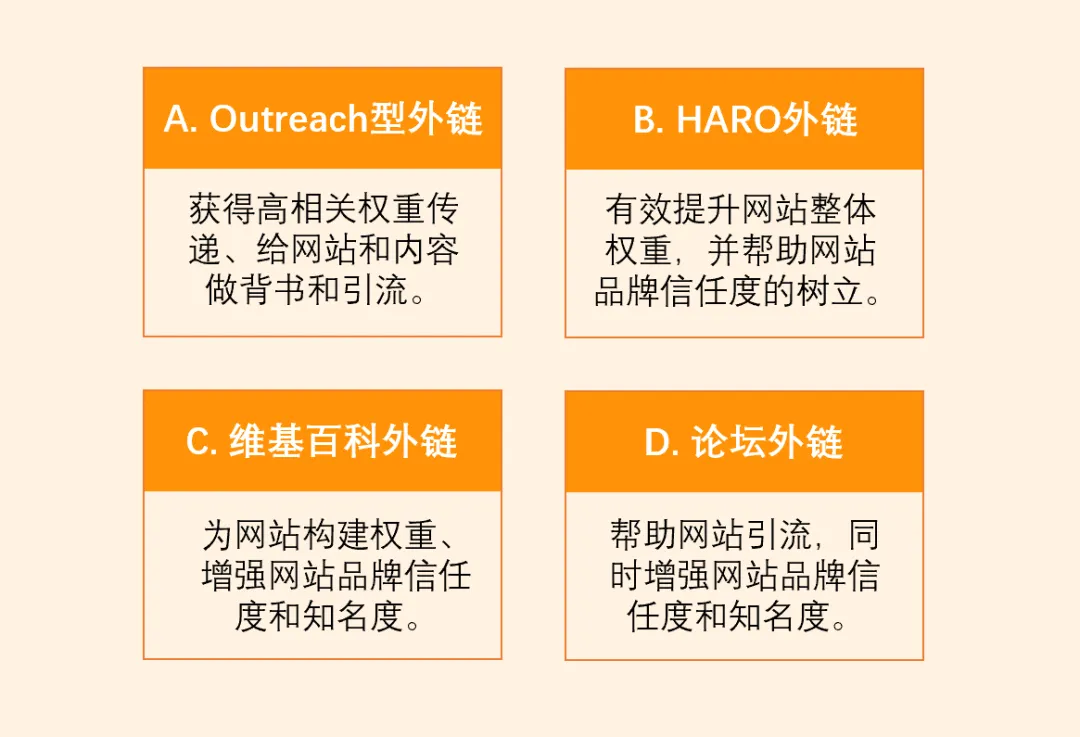 A. Outreach型外链

获得高相关权重传递、给网站和内容做背书和引流。

B. HARO外链

有效提升网站整体权重，并帮助网站品牌信任度的树立。

C. 维基百科外链

为网站构建权重、增强网站品牌信任度和知名度。

D. 论坛外链

帮助网站引流，同时增强网站品牌信任度和知名度。